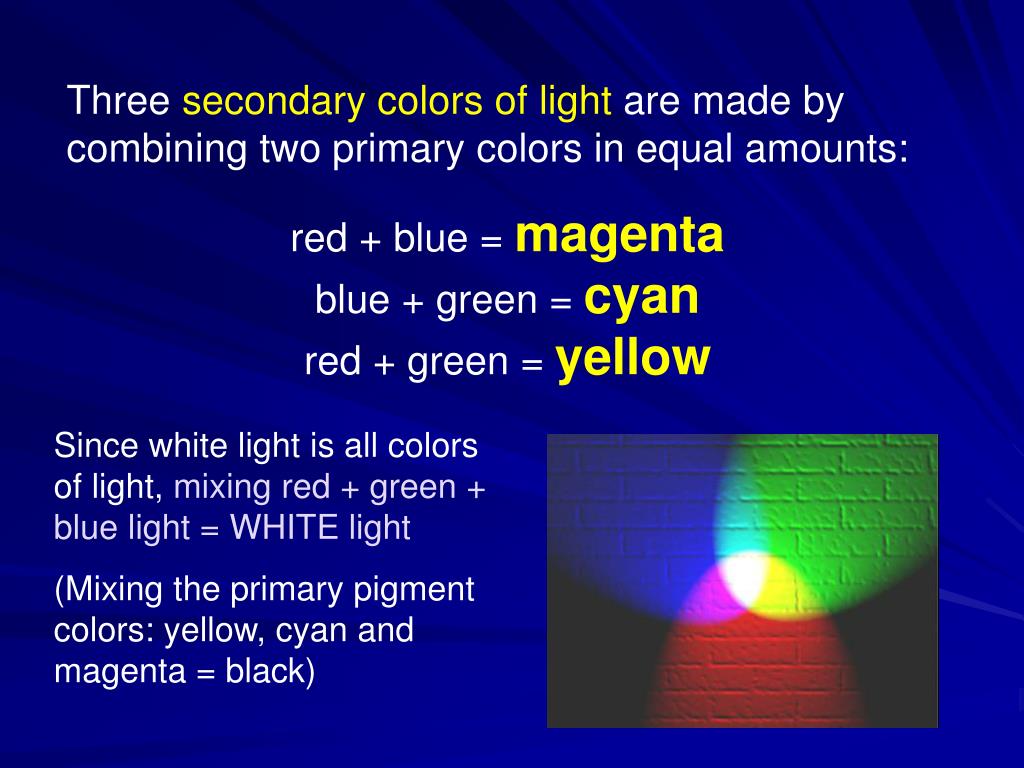 Three secondary colors of light are made by combining two primary colors in equal amounts:

red + blue = magenta
blue + green = cyan
red + green = yellow

Since white light is all colors of light, mixing red + green + blue light = WHITE light

(Mixing the primary pigment colors: yellow, cyan and magenta = black)